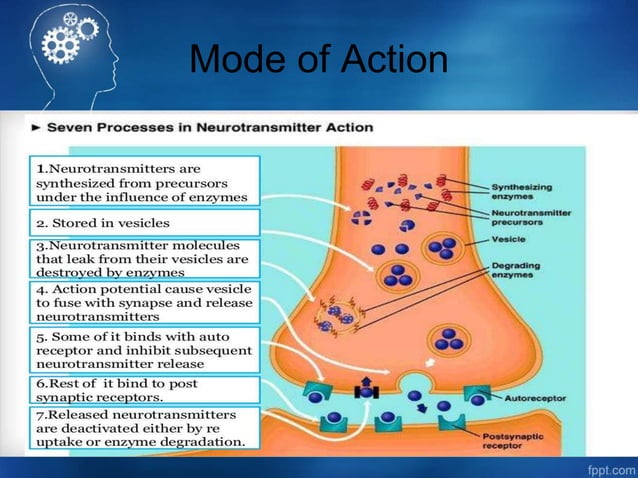 Mode of Action

► Seven Processes in Neurotransmitter Action

1.Neurotransmitters are synthesized from precursors under the influence of enzymes

2. Stored in vesicles

3.Neurotransmitter molecules that leak from their vesicles are destroyed by enzymes

4. Action potential cause vesicle to fuse with synapse and release neurotransmitters

5. Some of it binds with auto receptor and inhibit subsequent neurotransmitter release

6.Rest of it bind to post synaptic receptors.

7.Released neurotransmitters are deactivated either by re uptake or enzyme degradation.

Synthesizing enzymes

Neurotransmitter precursors

Vesicle

Degrading enzymes

Autoreceptor

Postsynaptic receptor

fppt.com